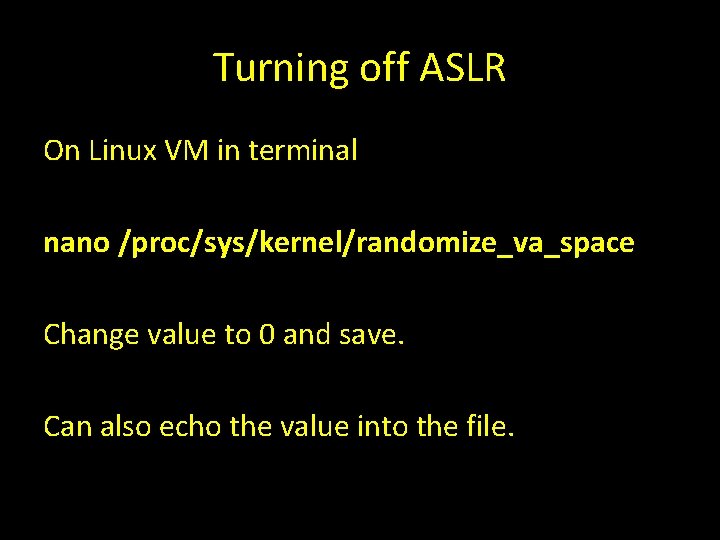 Turning off ASLR

On Linux VM in terminal

nano /proc/sys/kernel/randomize_va_space

Change value to 0 and save.

Can also echo the value into the file.